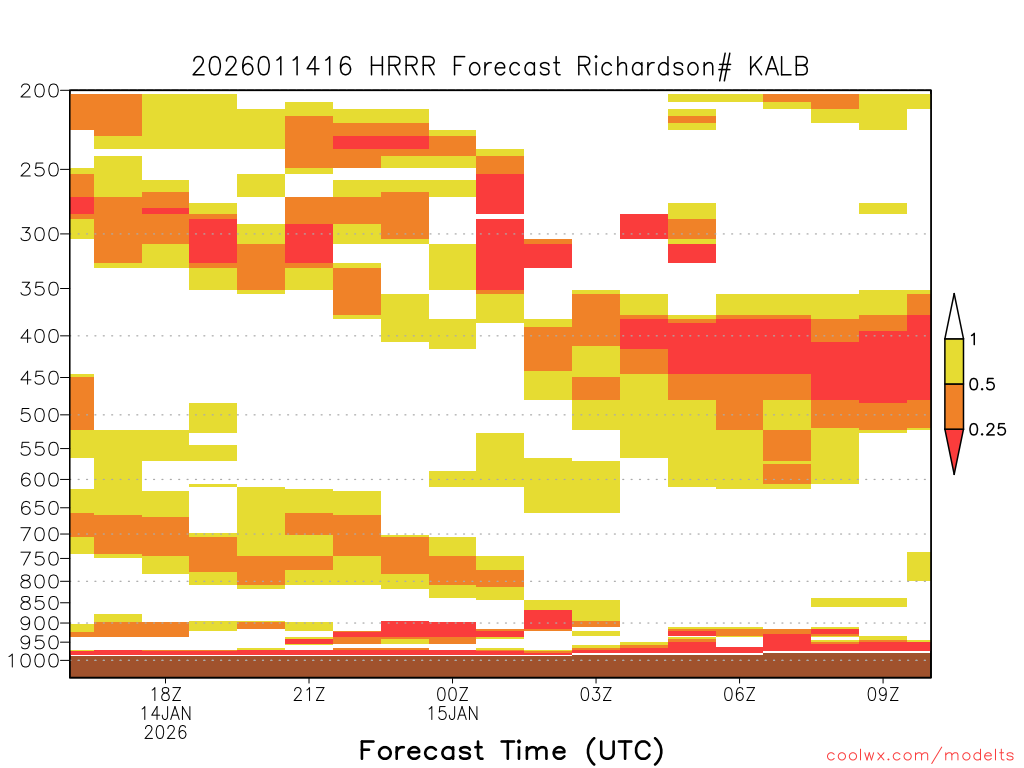 2026011416 HRRR Forecast Richardson# KALB

200
250
300
350
400
450
500
550
600
650
700
750
800
850
900
950
1000

1
0.5
0.25

18Z
14JAN
2026
21Z
00Z
15JAN
03Z
06Z
09Z

Forecast Time (UTC)

coolwx.com/modelts